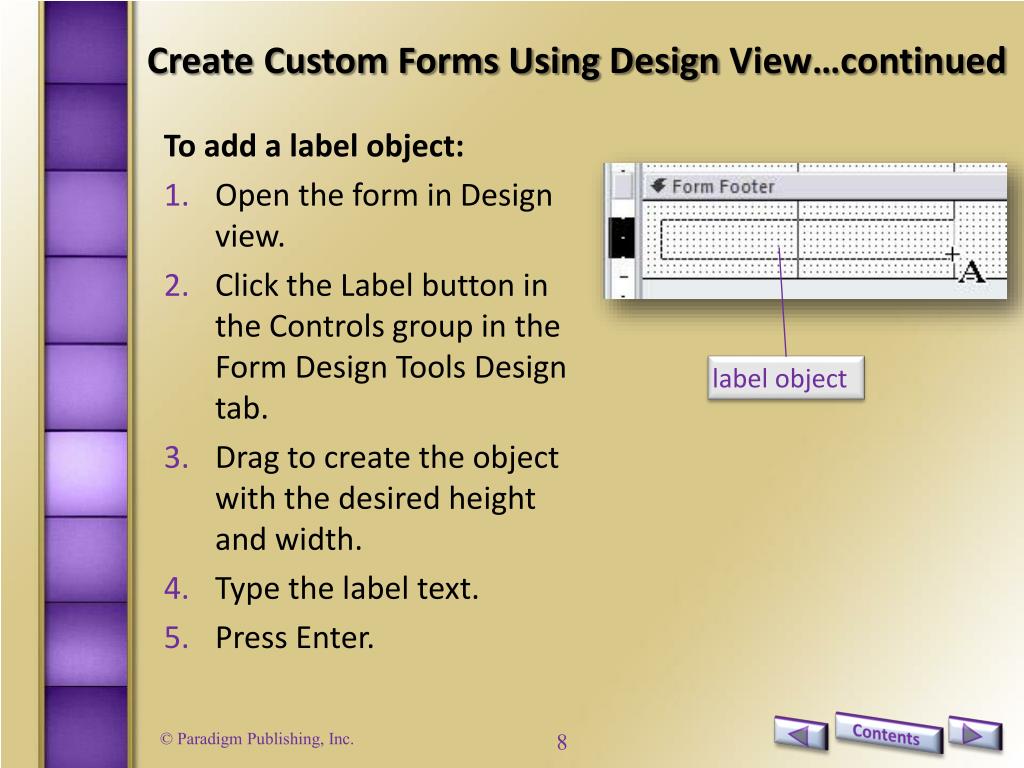 Create Custom Forms Using Design View…continued

To add a label object:

1. Open the form in Design view.
2. Click the Label button in the Controls group in the Form Design Tools Design tab.
3. Drag to create the object with the desired height and width.
4. Type the label text.
5. Press Enter.

Form Footer

A

label object

© Paradigm Publishing, Inc.

8

Contents